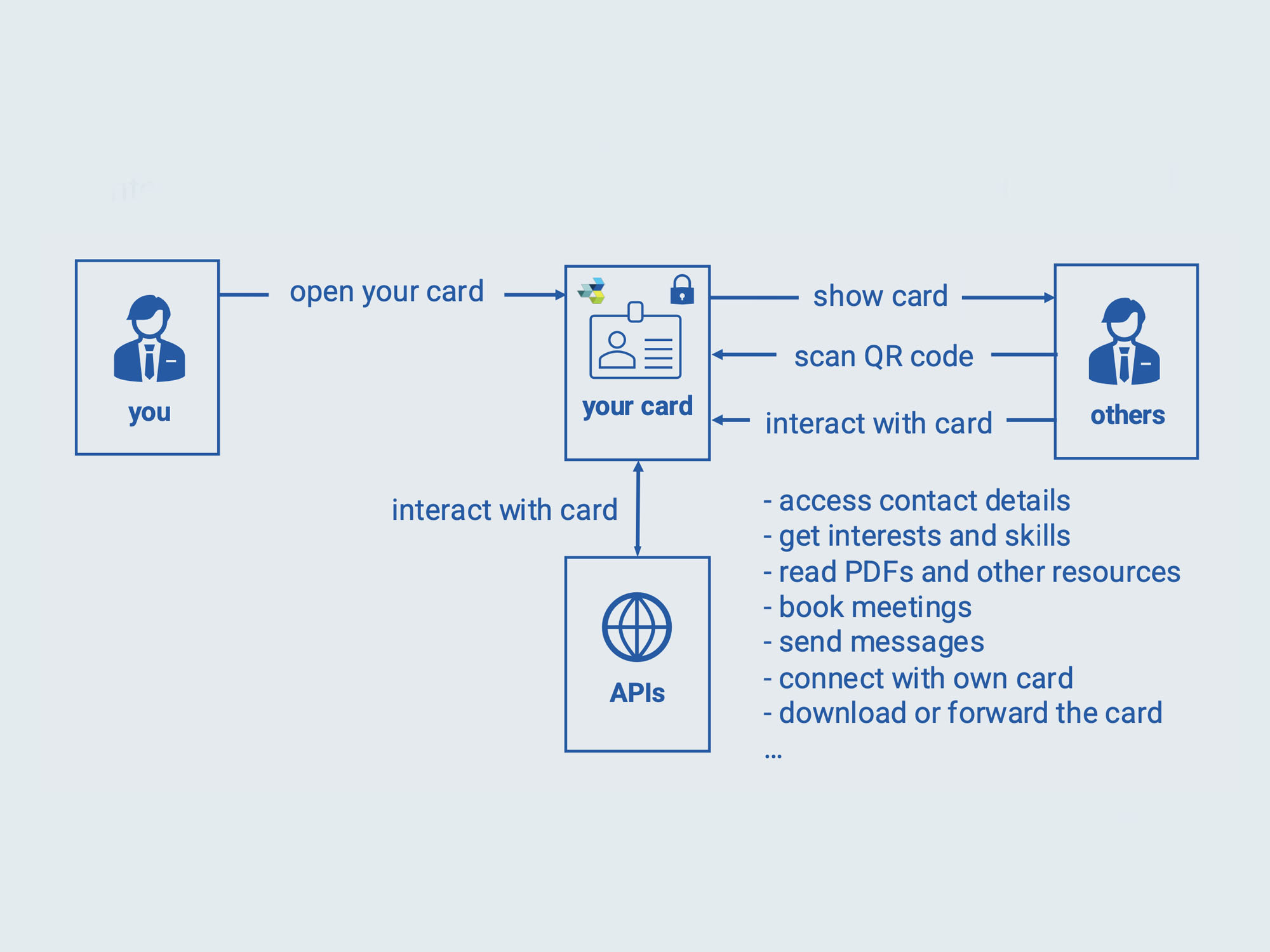 you

open your card

your card

show card

scan QR code

interact with card

others

interact with card

APIs

- access contact details
- get interests and skills
- read PDFs and other resources
- book meetings
- send messages
- connect with own card
- download or forward the card
...